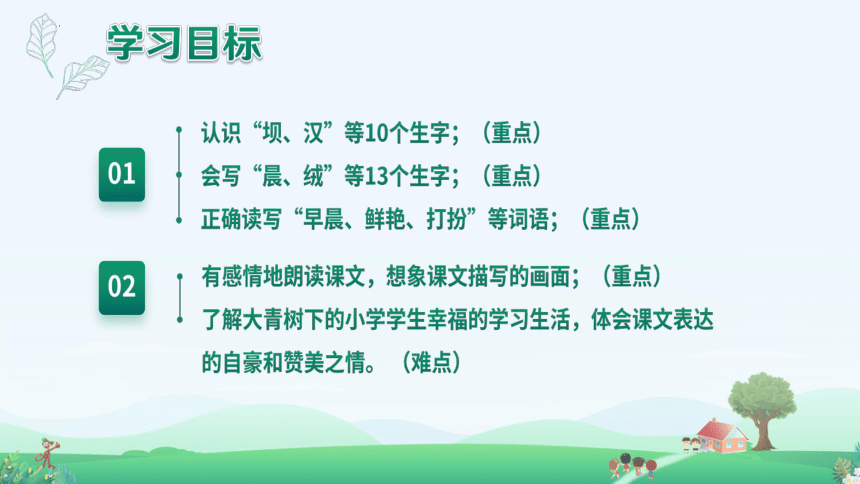 学习目标

01

认识“坝、汉”等10个生字；（重点）

会写“晨、绒”等13个生字；（重点）

正确读写“早晨、鲜艳、打扮”等词语；（重点）

02

有感情地朗读课文，想象课文描写的画面；（重点）

了解大青树下的小学学生幸福的学习生活，体会课文表达的自豪和赞美之情。（难点）